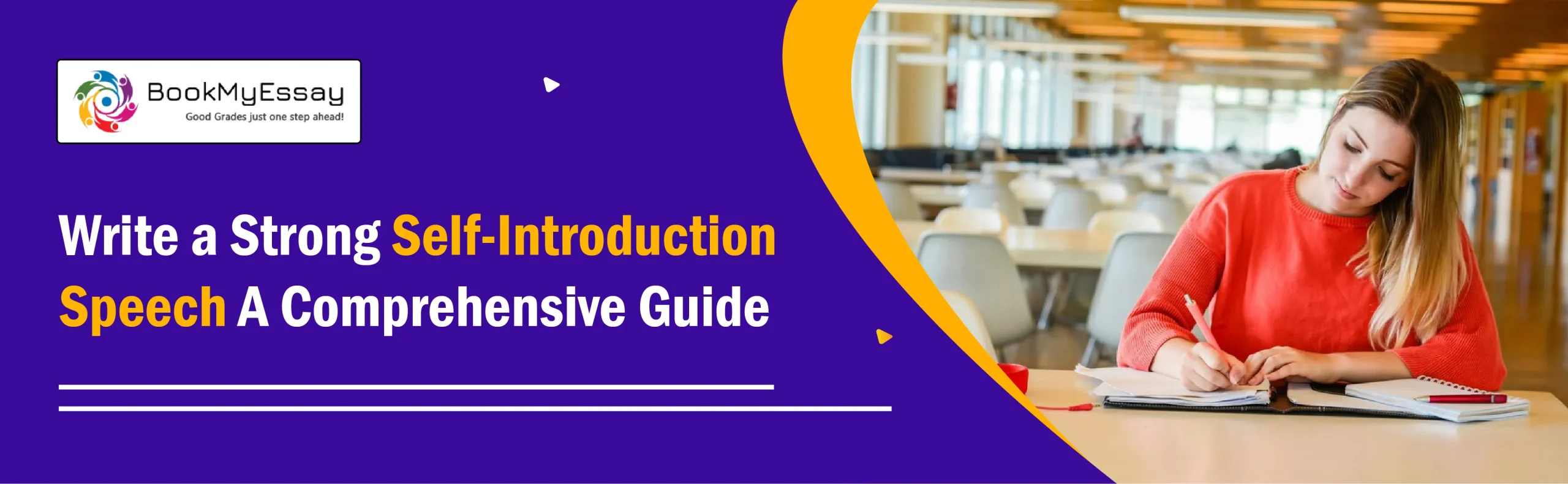 BookMyEssay
Good Grades just one step ahead!

Write a Strong Self-Introduction Speech A Comprehensive Guide